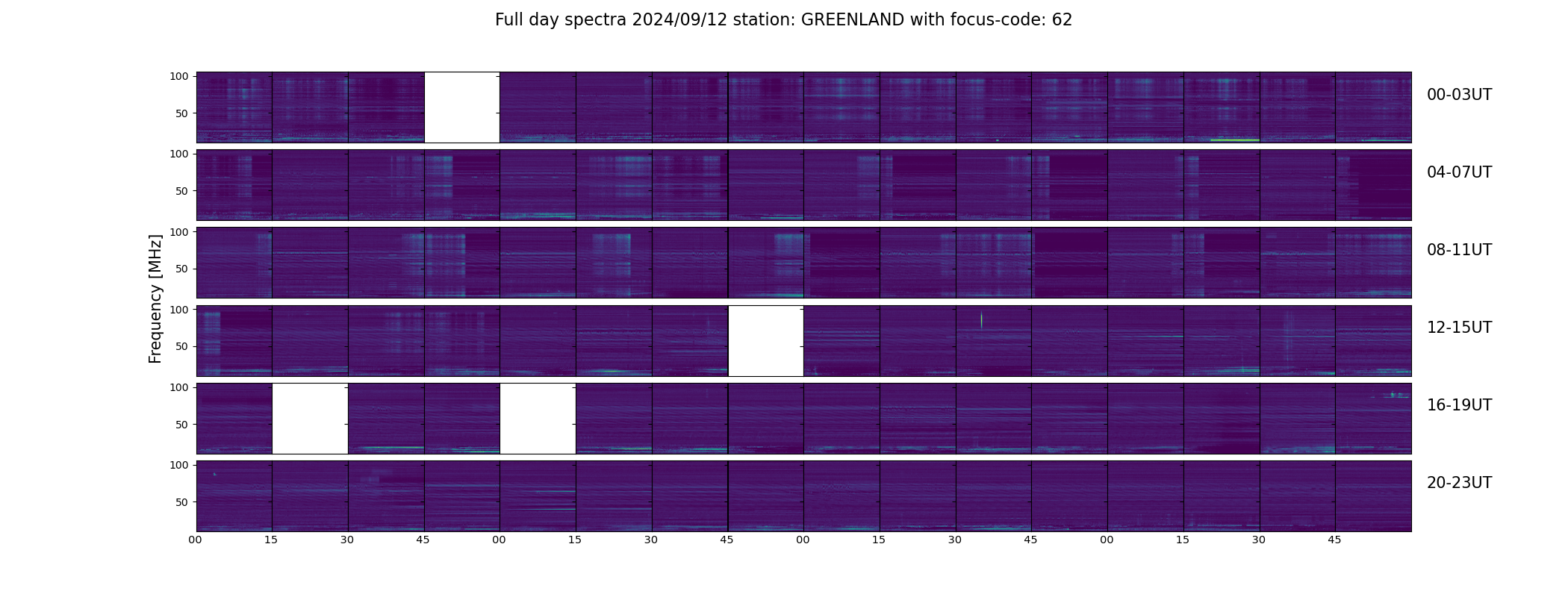 Full day spectra 2024/09/12 station: GREENLAND with focus-code: 62

Frequency [MHz]

100
50

00-03UT

100
50

04-07UT

100
50

08-11UT

100
50

12-15UT

100
50

16-19UT

100
50

20-23UT

00 15 30 45 00 15 30 45 00 15 30 45 00 15 30 45